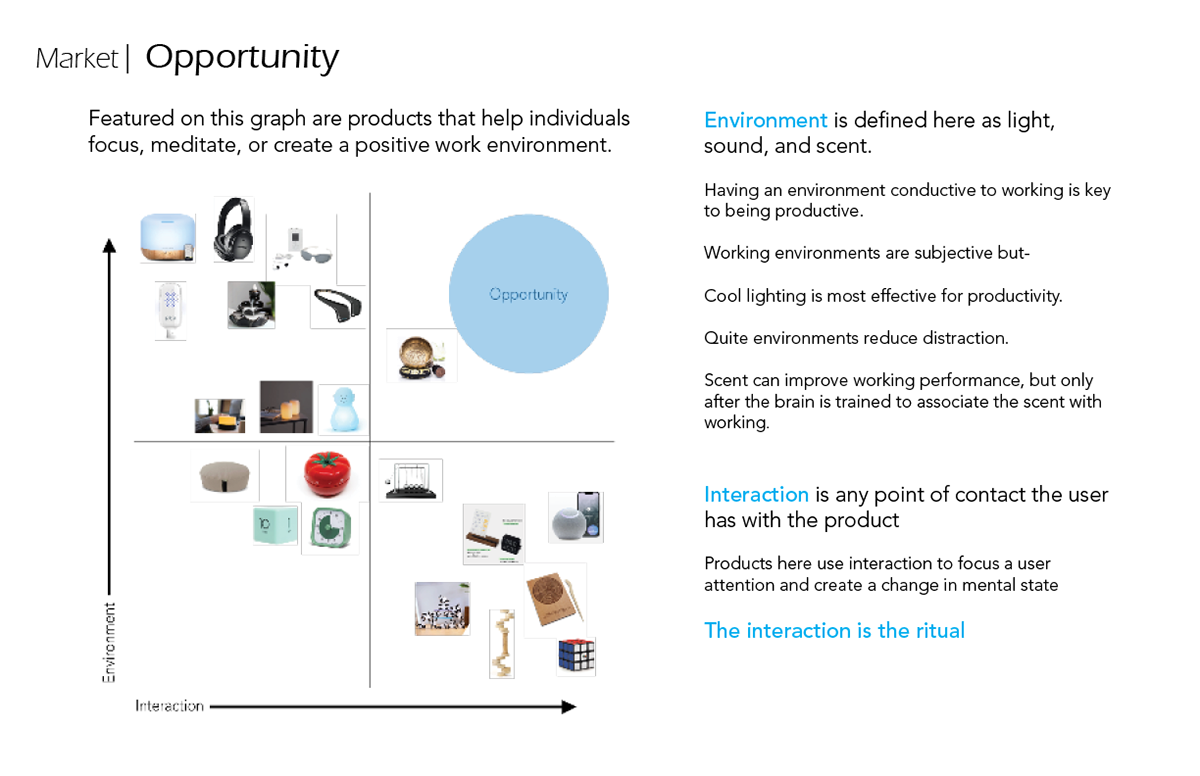 Market | Opportunity

Featured on this graph are products that help individuals focus, meditate, or create a positive work environment.

Opportunity

Environment

Interaction

Environment is defined here as light, sound, and scent.

Having an environment conductive to working is key to being productive.

Working environments are subjective but-

Cool lighting is most effective for productivity.

Quite environments reduce distraction.

Scent can improve working performance, but only after the brain is trained to associate the scent with working.

Interaction is any point of contact the user has with the product

Products here use interaction to focus a user attention and create a change in mental state

The interaction is the ritual